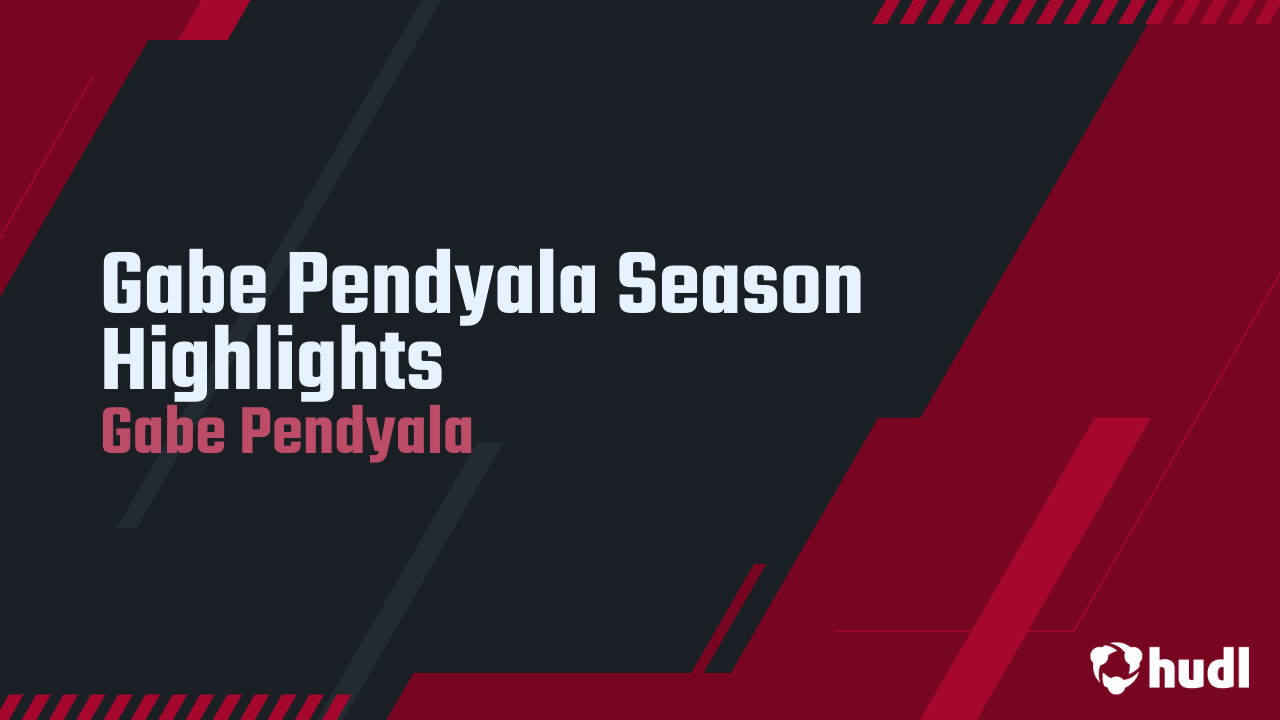 Gabe Pendyala Season Highlights
Gabe Pendyala

hudl